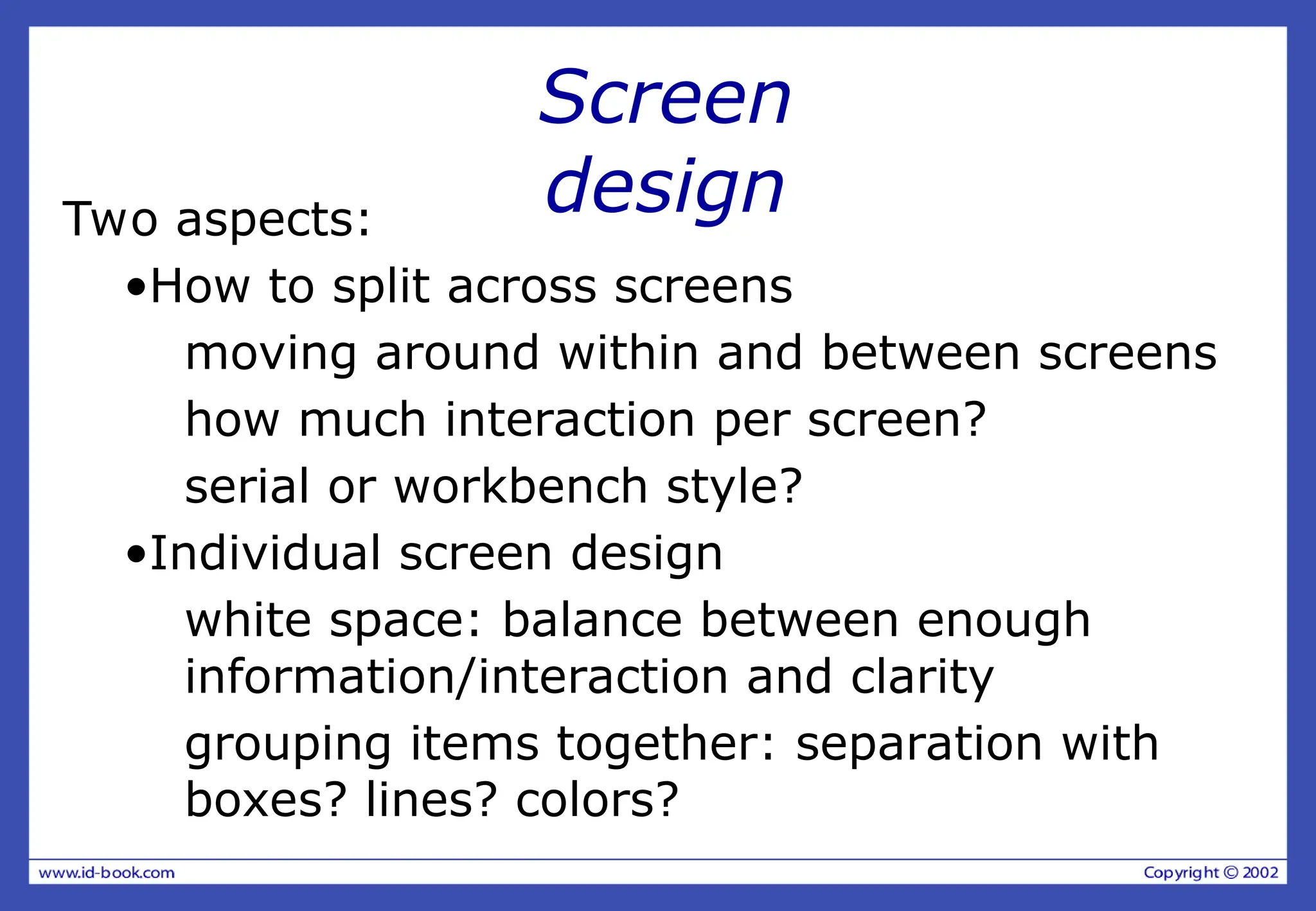 Screen design

Two aspects:

•How to split across screens

moving around within and between screens

how much interaction per screen?

serial or workbench style?

•Individual screen design

white space: balance between enough information/interaction and clarity

grouping items together: separation with boxes? lines? colors?

www.id-book.com

Copyright © 2002